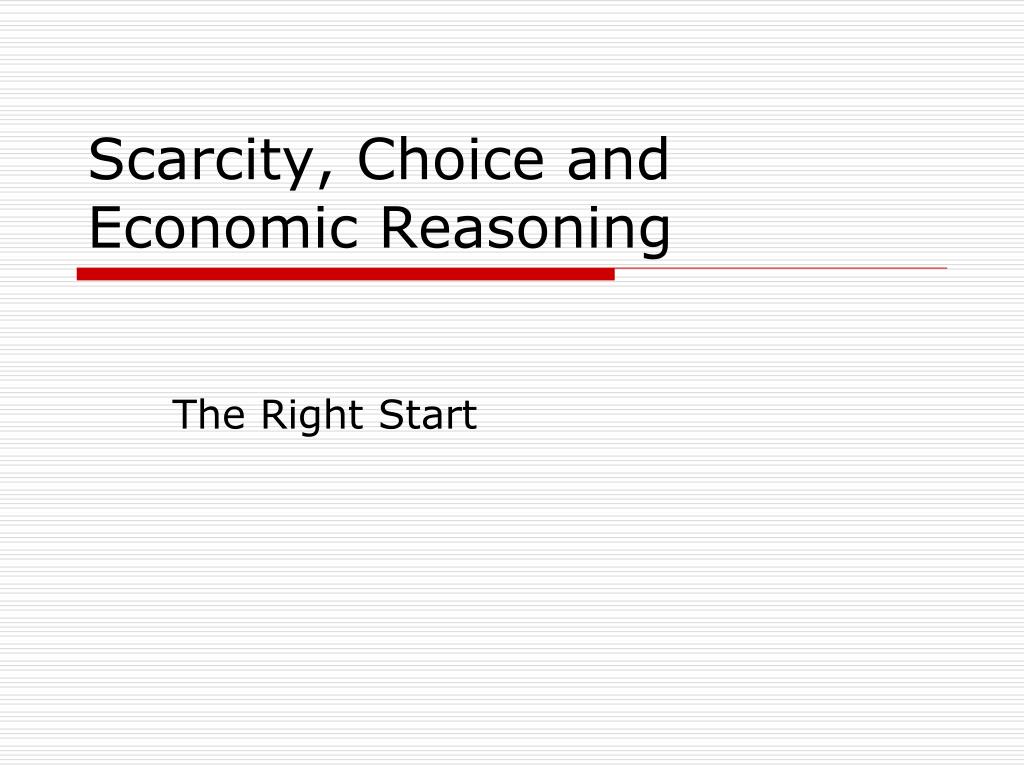 Scarcity, Choice and Economic Reasoning

The Right Start